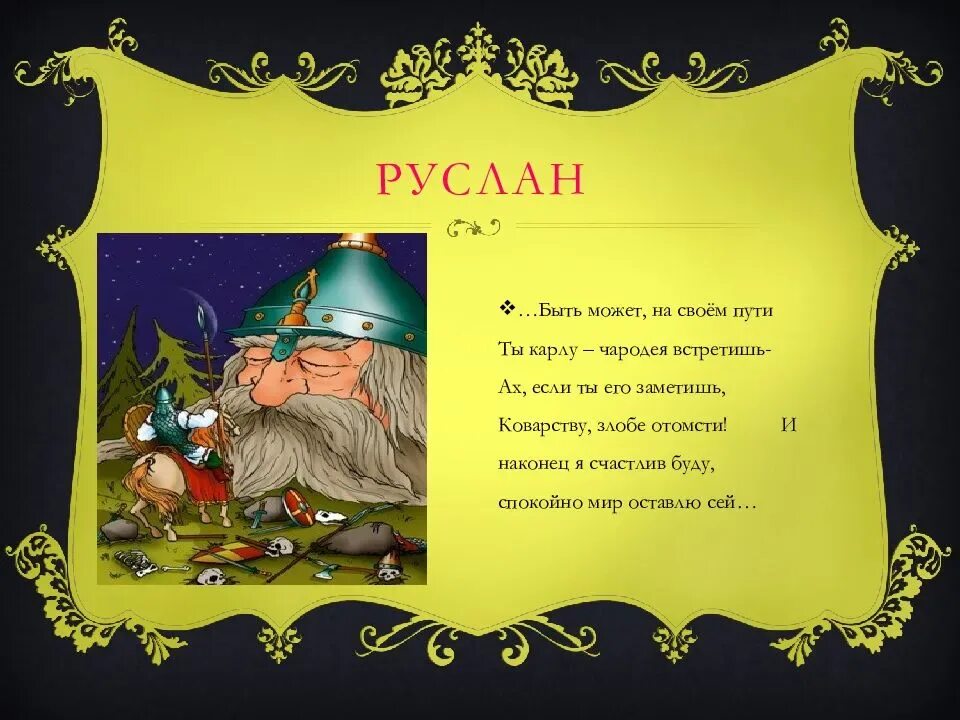 РУСЛАН

❖…Быть может, на своём пути
Ты карлу – чародея встретишь-
Ах, если ты его заметишь,
Коварству, злобе отомсти! И
наконец я счастлив буду,
спокойно мир оставлю сей…